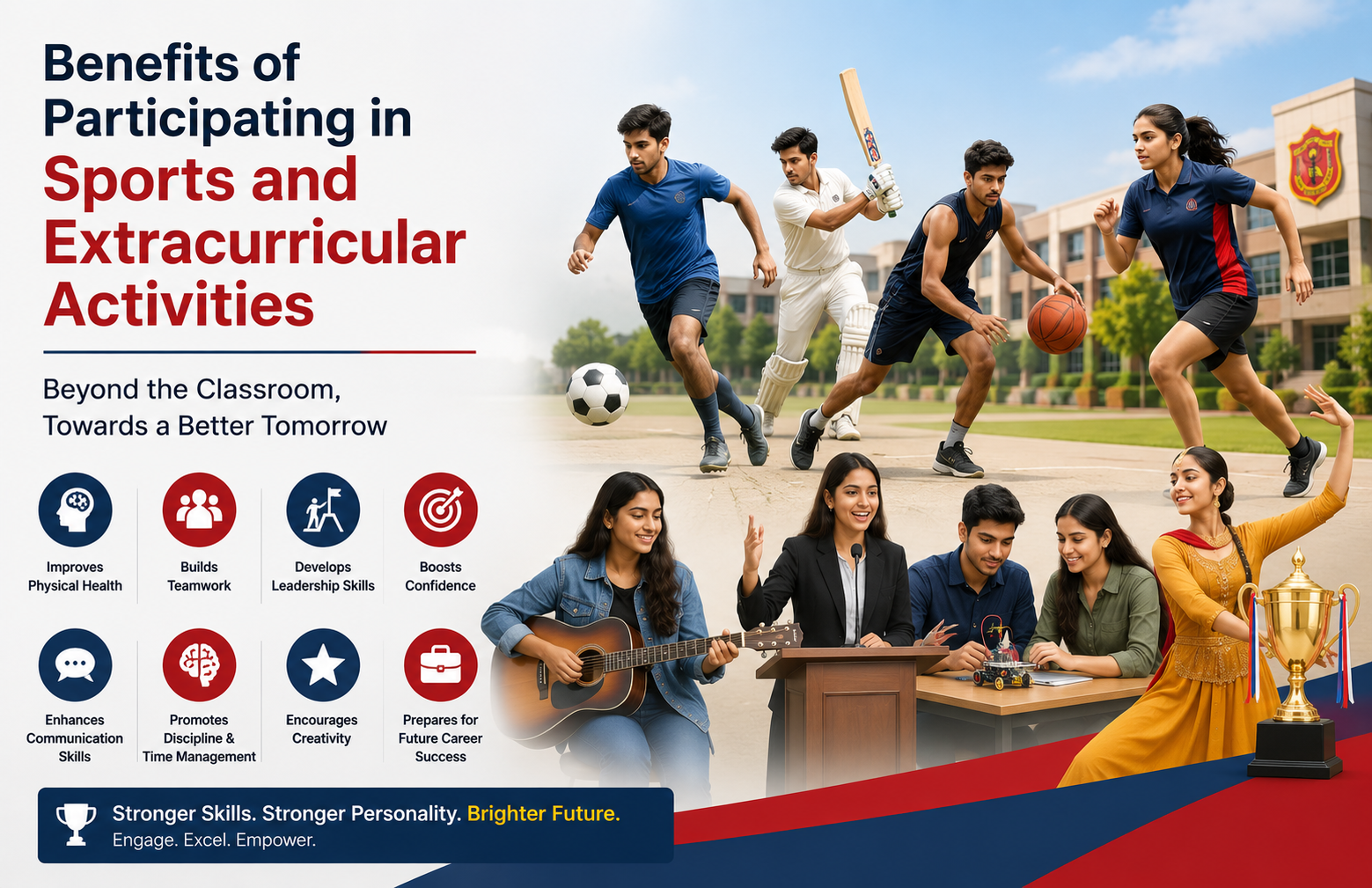 Benefits of Participating in Sports and Extracurricular Activities

Beyond the Classroom, Towards a Better Tomorrow

Improves Physical Health

Builds Teamwork

Develops Leadership Skills

Boosts Confidence

Enhances Communication Skills

Promotes Discipline & Time Management

Encourages Creativity

Prepares for Future Career Success

Stronger Skills. Stronger Personality. Brighter Future.
Engage. Excel. Empower.